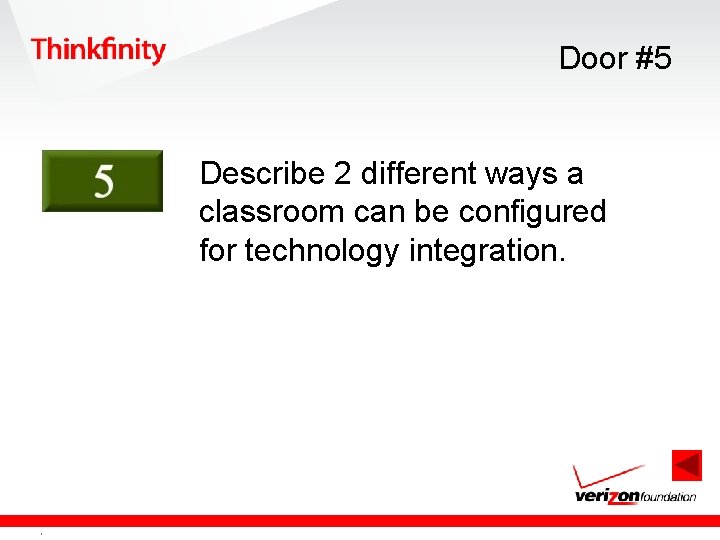 Thinkfinity

Door #5

5

Describe 2 different ways a classroom can be configured for technology integration.

verizon foundation